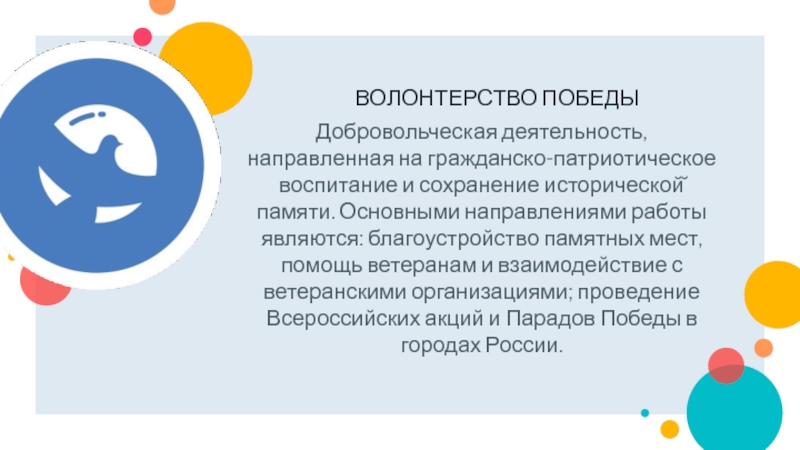 ВОЛОНТЕРСТВО ПОБЕДЫ

Добровольческая деятельность, направленная на гражданско-патриотическое воспитание и сохранение исторической памяти. Основными направлениями работы являются: благоустройство памятных мест, помощь ветеранам и взаимодействие с ветеранскими организациями; проведение Всероссийских акций и Парадов Победы в городах России.